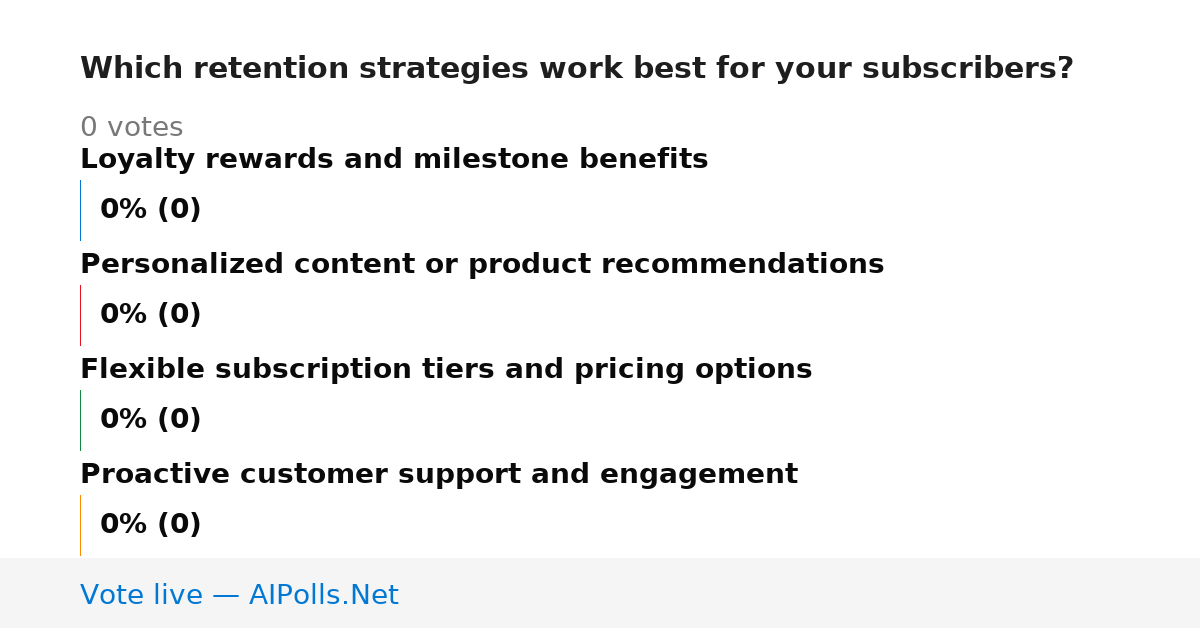 Which retention strategies work best for your subscribers?

0 votes

Loyalty rewards and milestone benefits

0% (0)

Personalized content or product recommendations

0% (0)

Flexible subscription tiers and pricing options

0% (0)

Proactive customer support and engagement

0% (0)

Vote live — AIPolls.Net